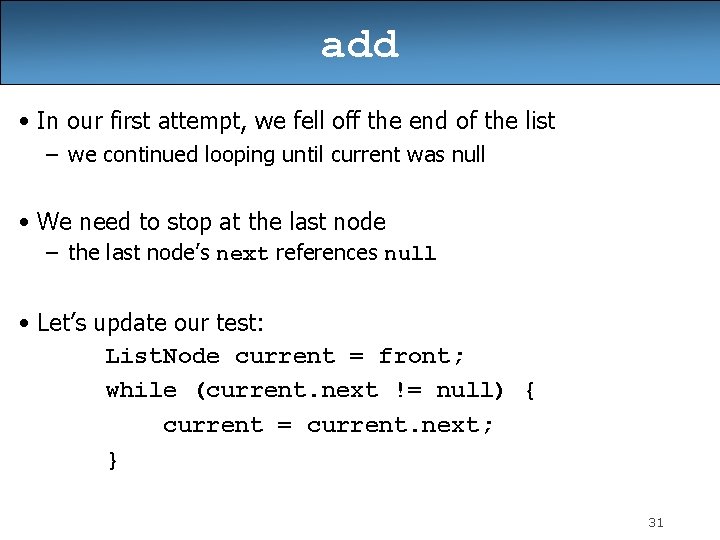 add

• In our first attempt, we fell off the end of the list
- we continued looping until current was null

• We need to stop at the last node
- the last node's next references null

• Let's update our test:
ListNode current = front;
while (current.next != null) {
current = current.next;
}

31